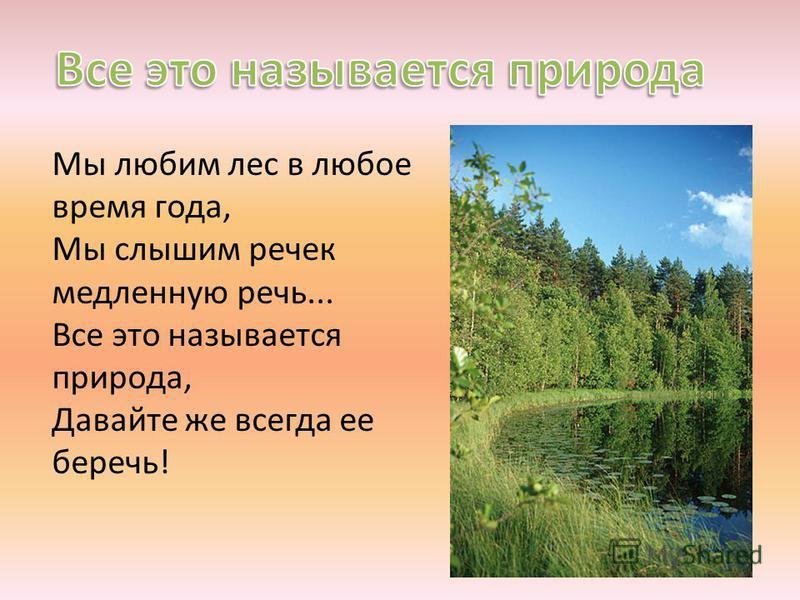 Все это называется природа

Мы любим лес в любое время года,
Мы слышим речек медленную речь...
Все это называется природа,
Давайте же всегда ее беречь!

MyShared